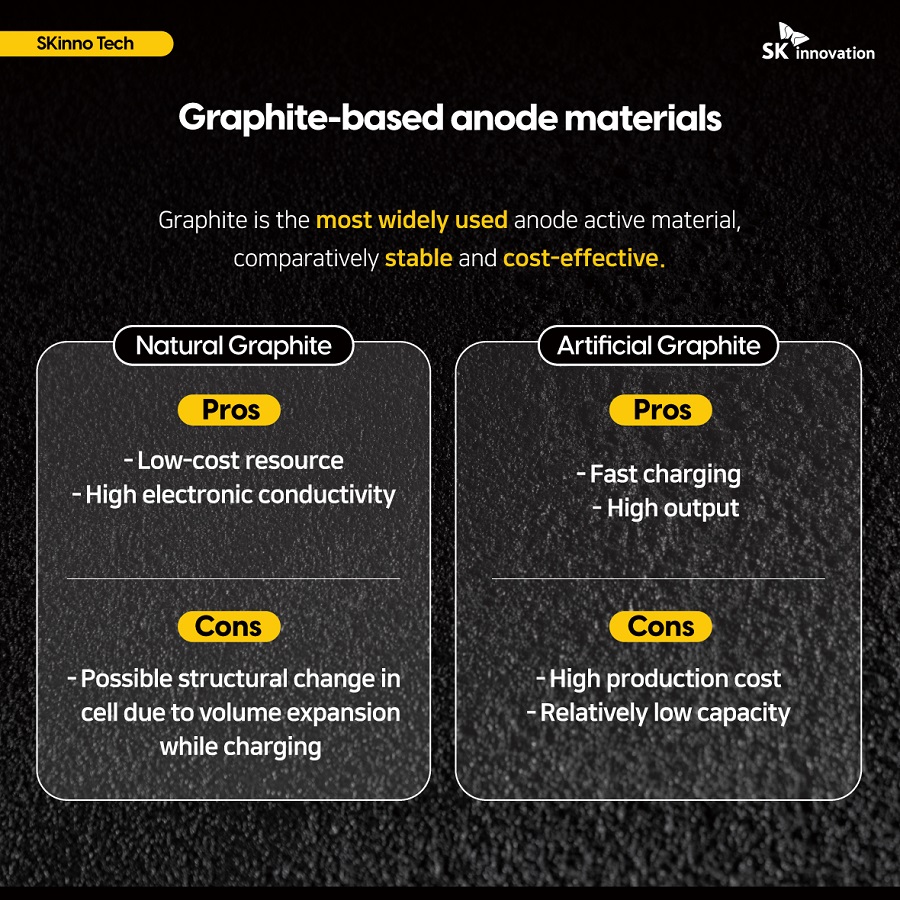 SKinno Tech

SK innovation

Graphite-based anode materials

Graphite is the most widely used anode active material, comparatively stable and cost-effective.

Natural Graphite

Pros

- Low-cost resource
- High electronic conductivity

Cons

- Possible structural change in cell due to volume expansion while charging

Artificial Graphite

Pros

- Fast charging
- High output

Cons

- High production cost
- Relatively low capacity